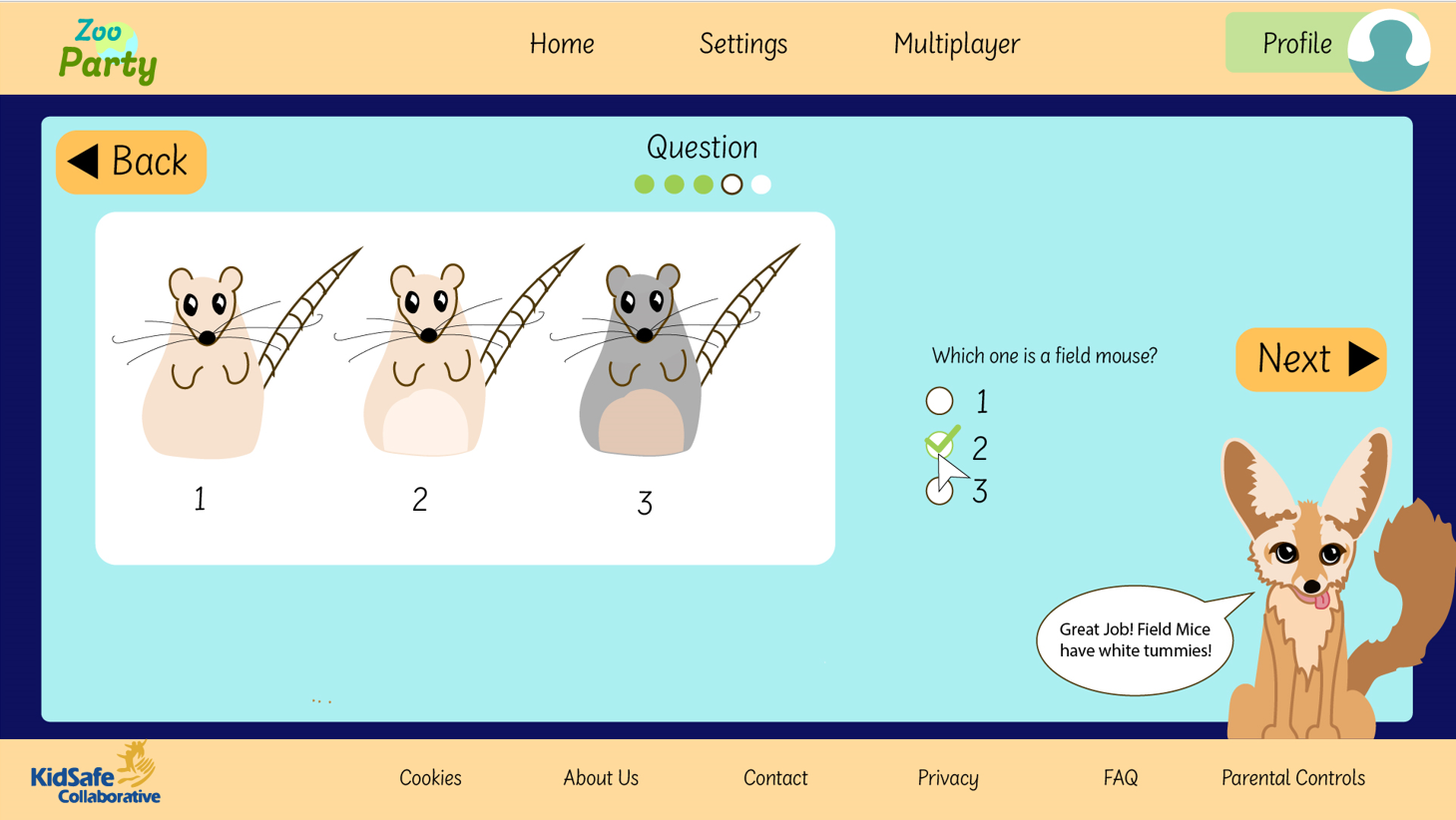 Zoo Party

Home Settings Multiplayer Profile

Back

Question

1 2 3

Which one is a field mouse?

1
2
3

Next

Great Job! Field Mice have white tummies!

KidSafe Collaborative

Cookies About Us Contact Privacy FAQ Parental Controls